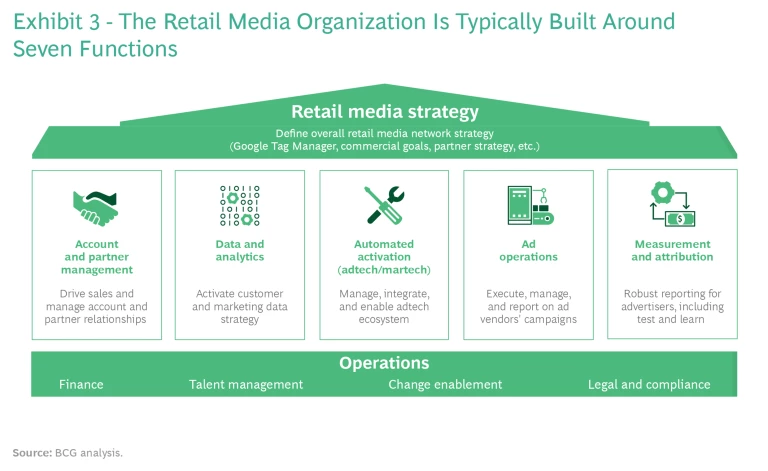 Exhibit 3 - The Retail Media Organization Is Typically Built Around Seven Functions

Retail media strategy

Define overall retail media network strategy (Google Tag Manager, commercial goals, partner strategy, etc.)

Account and partner management

Drive sales and manage account and partner relationships

Data and analytics

Activate customer and marketing data strategy

Automated activation (adtech/martech)

Manage, integrate, and enable adtech ecosystem

Ad operations

Execute, manage, and report on ad vendors' campaigns

Measurement and attribution

Robust reporting for advertisers, including test and learn

Operations

Finance

Talent management

Change enablement

Legal and compliance

Source: BCG analysis.